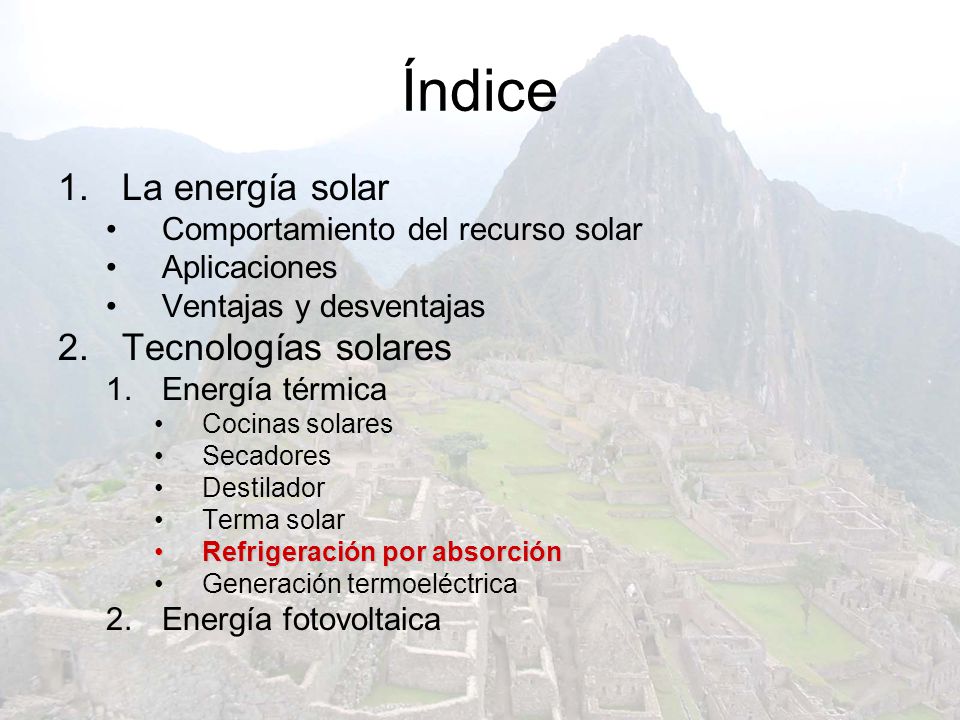 Índice

1. La energía solar
• Comportamiento del recurso solar
• Aplicaciones
• Ventajas y desventajas
2. Tecnologías solares
1. Energía térmica
• Cocinas solares
• Secadores
• Destilador
• Terma solar
• Refrigeración por absorción
• Generación termoeléctrica
2. Energía fotovoltaica